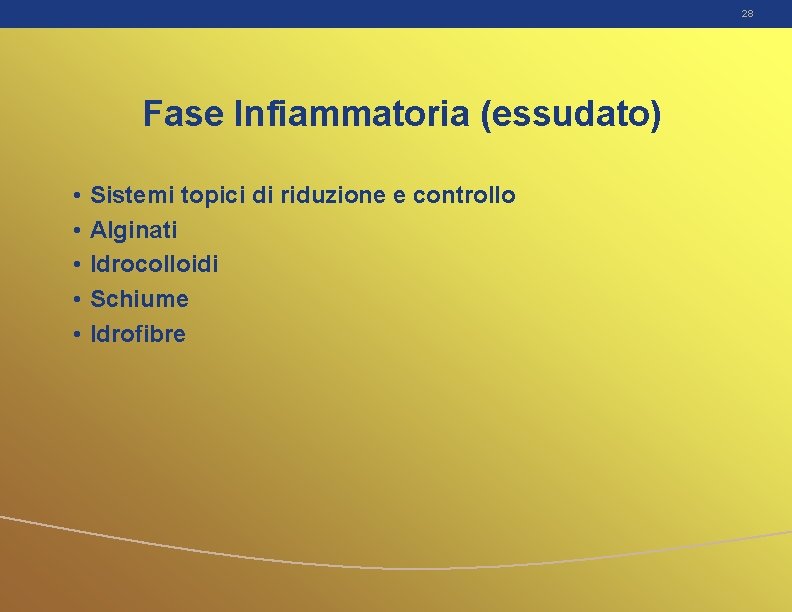 28

Fase Infiammatoria (essudato)

• Sistemi topici di riduzione e controllo
• Alginati
• Idrocolloidi
• Schiume
• Idrofibre